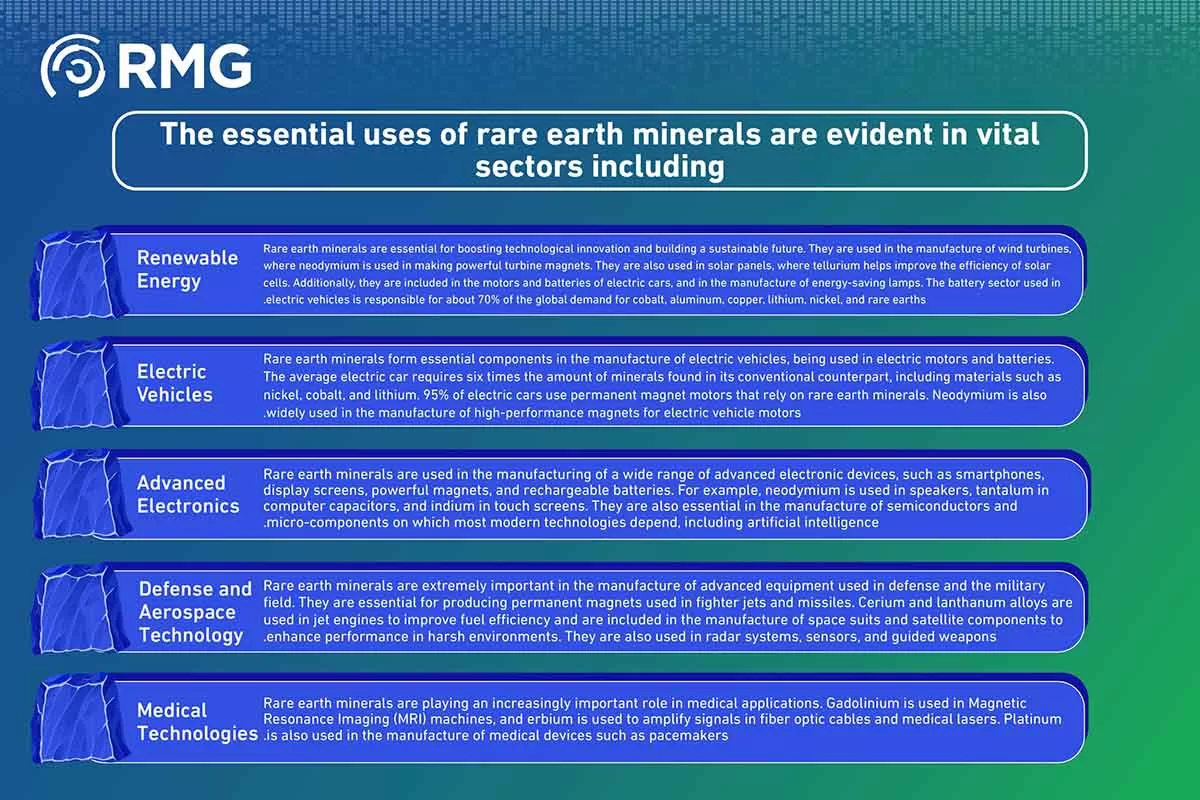 RMG

The essential uses of rare earth minerals are evident in vital sectors including

Renewable Energy

Rare earth minerals are essential for boosting technological innovation and building a sustainable future. They are used in the manufacture of wind turbines, where neodymium is used in making powerful turbine magnets. They are also used in solar panels, where tellurium helps improve the efficiency of solar cells. Additionally, they are included in the motors and batteries of electric cars, and in the manufacture of energy-saving lamps. The battery sector used in .electric vehicles is responsible for about 70% of the global demand for cobalt, aluminum, copper, lithium, nickel, and rare earths

Electric Vehicles

Rare earth minerals form essential components in the manufacture of electric vehicles, being used in electric motors and batteries. The average electric car requires six times the amount of minerals found in its conventional counterpart, including materials such as nickel, cobalt, and lithium. 95% of electric cars use permanent magnet motors that rely on rare earth minerals. Neodymium is also .widely used in the manufacture of high-performance magnets for electric vehicle motors

Advanced Electronics

Rare earth minerals are used in the manufacturing of a wide range of advanced electronic devices, such as smartphones, display screens, powerful magnets, and rechargeable batteries. For example, neodymium is used in speakers, tantalum in computer capacitors, and indium in touch screens. They are also essential in the manufacture of semiconductors and .micro-components on which most modern technologies depend, including artificial intelligence

Defense and Aerospace Technology

Rare earth minerals are extremely important in the manufacture of advanced equipment used in defense and the military field. They are essential for producing permanent magnets used in fighter jets and missiles. Cerium and lanthanum alloys are used in jet engines to improve fuel efficiency and are included in the manufacture of space suits and satellite components to .enhance performance in harsh environments. They are also used in radar systems, sensors, and guided weapons

Medical Technologies

Rare earth minerals are playing an increasingly important role in medical applications. Gadolinium is used in Magnetic Resonance Imaging (MRI) machines, and erbium is used to amplify signals in fiber optic cables and medical lasers. Platinum .is also used in the manufacture of medical devices such as pacemakers